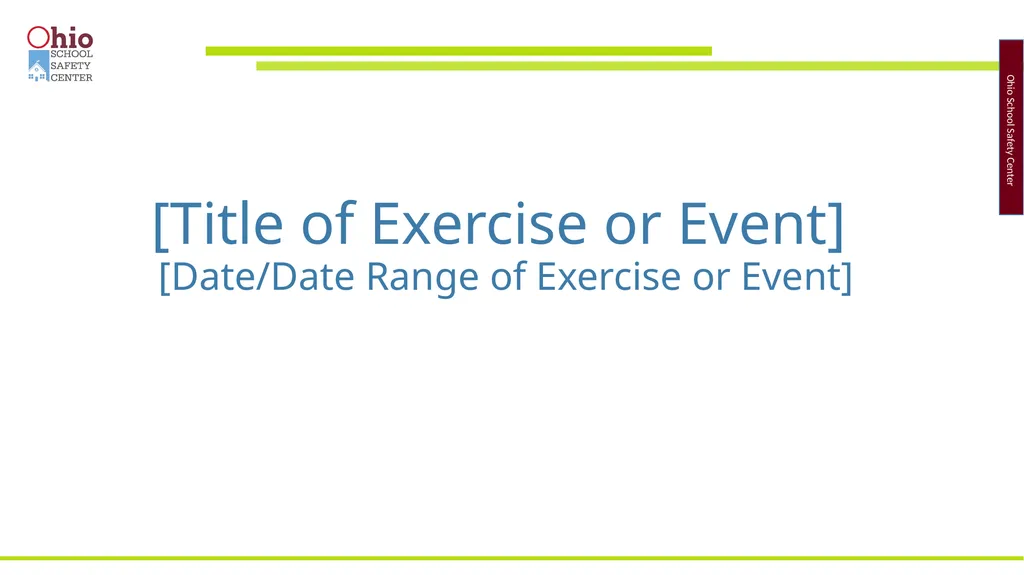 Ohio
SCHOOL
SAFETY
CENTER

Ohio School Safety Center

[Title of Exercise or Event]
[Date/Date Range of Exercise or Event]